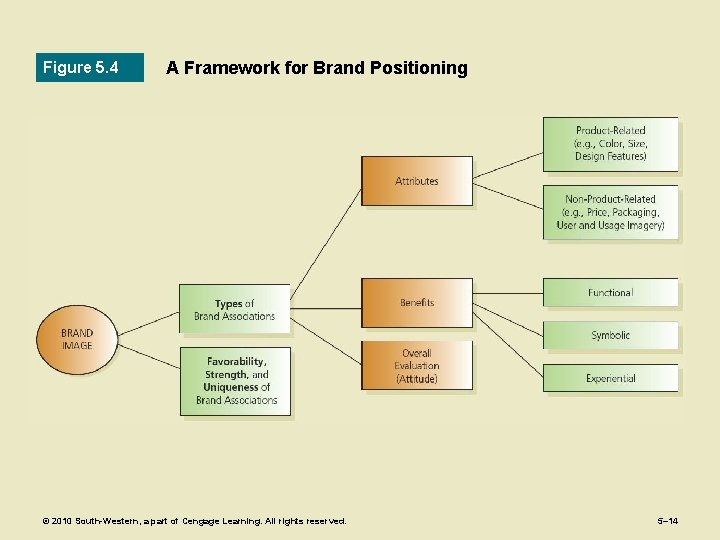 Figure 5.4

A Framework for Brand Positioning

BRAND IMAGE

Types of Brand Associations

Favorability, Strength, and Uniqueness of Brand Associations

Attributes

Benefits

Overall Evaluation (Attitude)

Product-Related (e.g., Color, Size, Design Features)

Non-Product-Related (e.g., Price, Packaging, User and Usage Imagery)

Functional

Symbolic

Experiential

© 2010 South-Western, a part of Cengage Learning. All rights reserved.

5–14